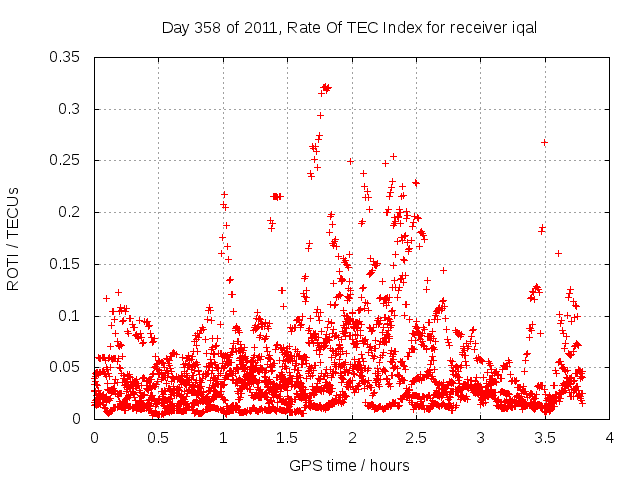 Day 358 of 2011, Rate Of TEC Index for receiver iqal

ROTI / TECUs

0.35
0.3
0.25
0.2
0.15
0.1
0.05
0

0
0.5
1
1.5
2
2.5
3
3.5
4

GPS time / hours